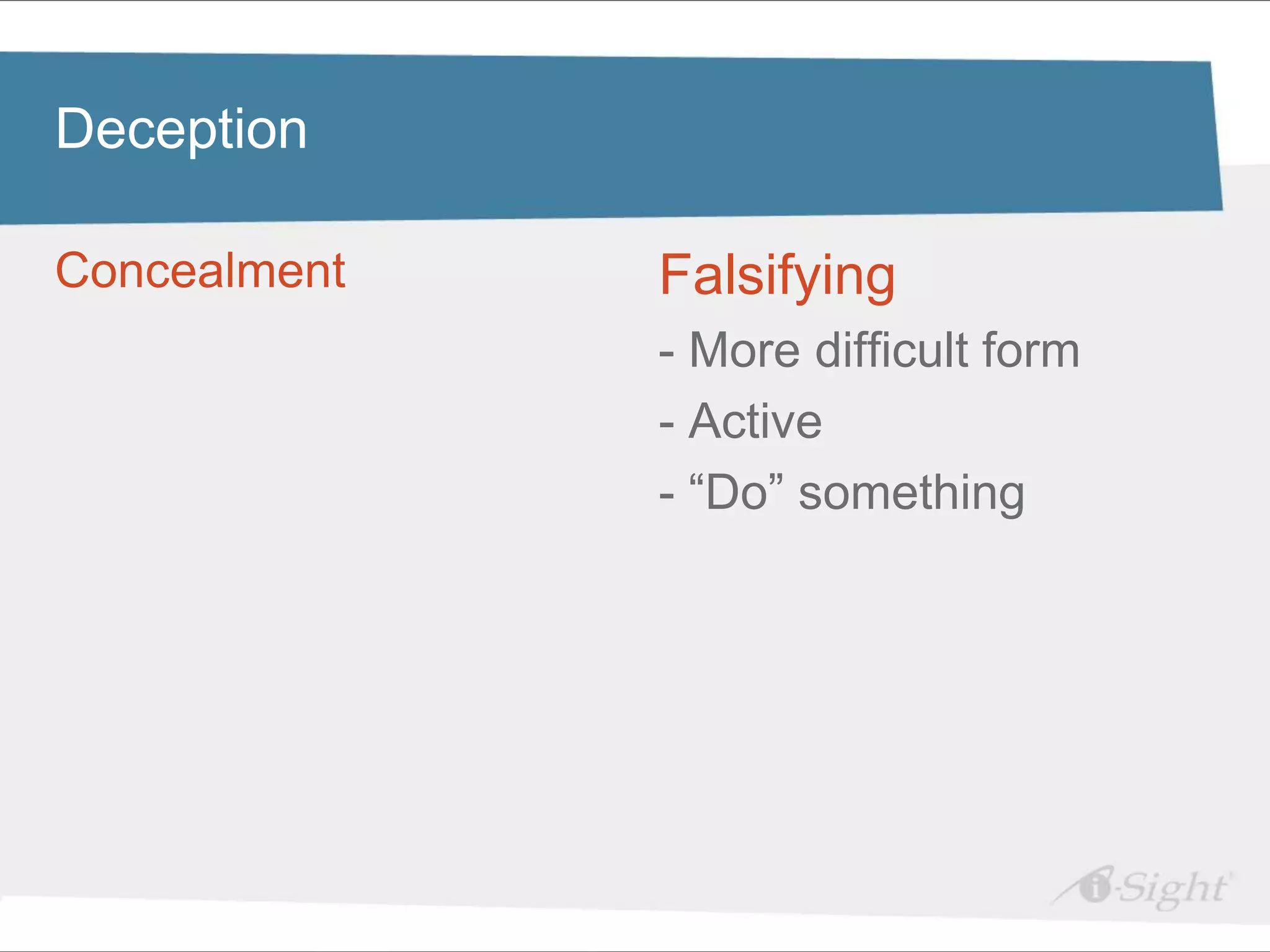 Deception

Concealment

Falsifying

- More difficult form

- Active

- “Do” something

i-Sight